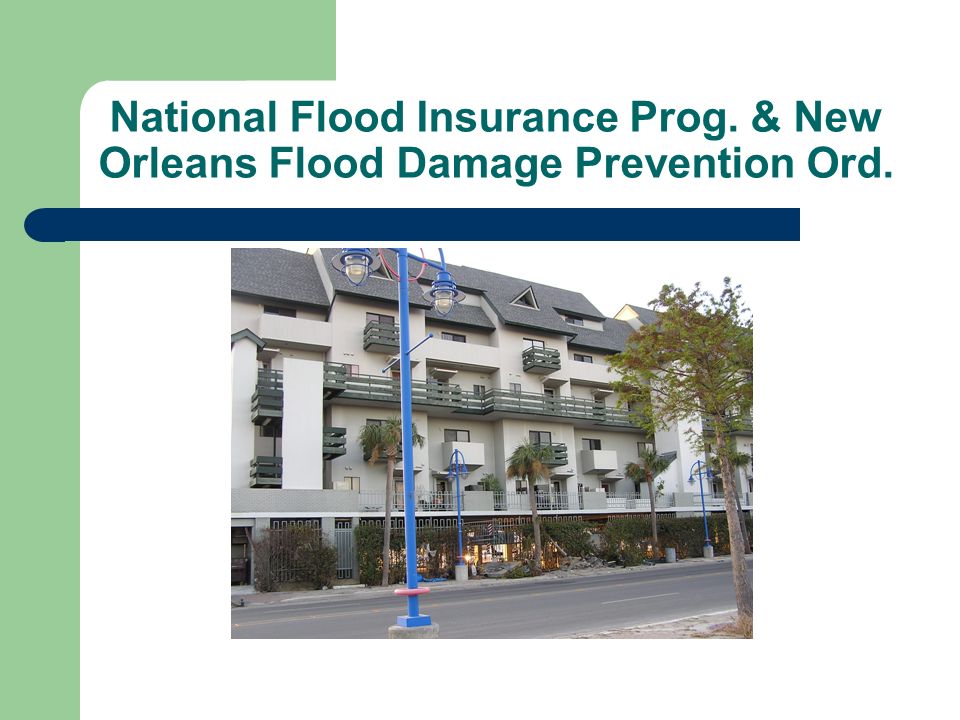 National Flood Insurance Prog. & New Orleans Flood Damage Prevention Ord.